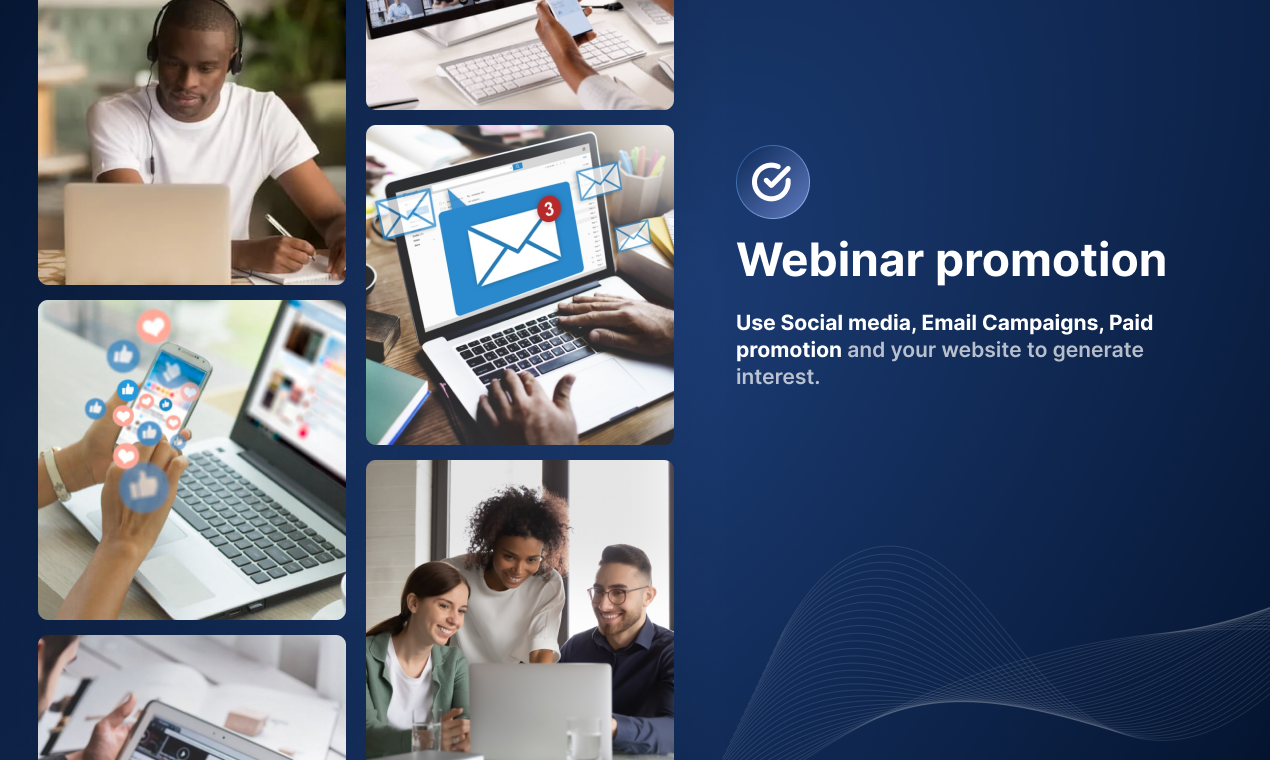 3

Webinar promotion

Use Social media, Email Campaigns, Paid promotion and your website to generate interest.